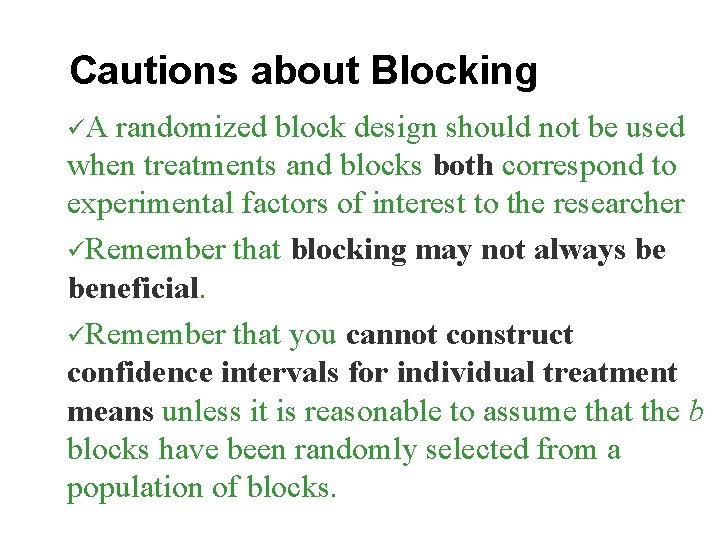 Cautions about Blocking

✓A randomized block design should not be used when treatments and blocks both correspond to experimental factors of interest to the researcher

✓Remember that blocking may not always be beneficial.

✓Remember that you cannot construct confidence intervals for individual treatment means unless it is reasonable to assume that the $b$ blocks have been randomly selected from a population of blocks.